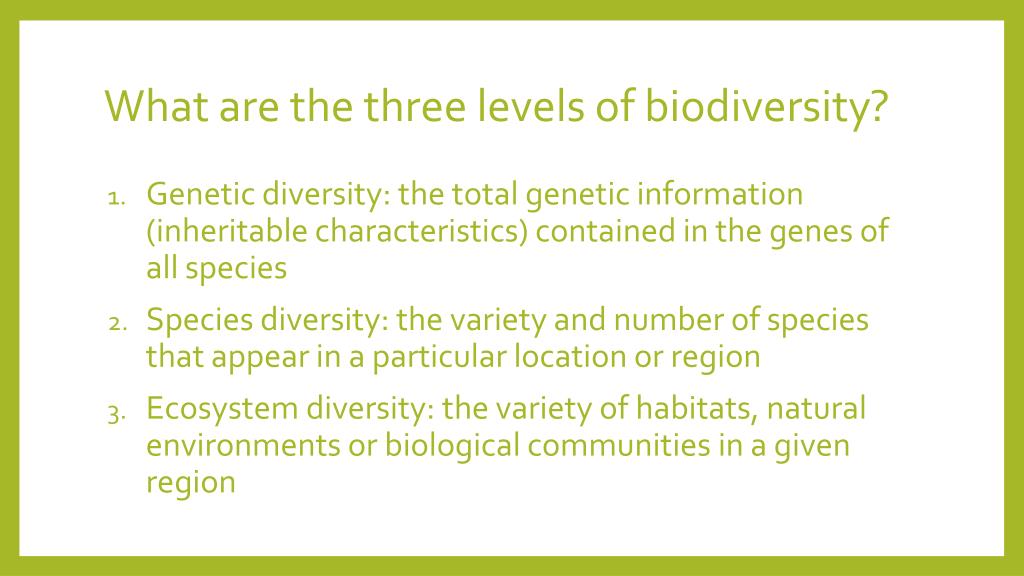 What are the three levels of biodiversity?

1. Genetic diversity: the total genetic information (inheritable characteristics) contained in the genes of all species
2. Species diversity: the variety and number of species that appear in a particular location or region
3. Ecosystem diversity: the variety of habitats, natural environments or biological communities in a given region